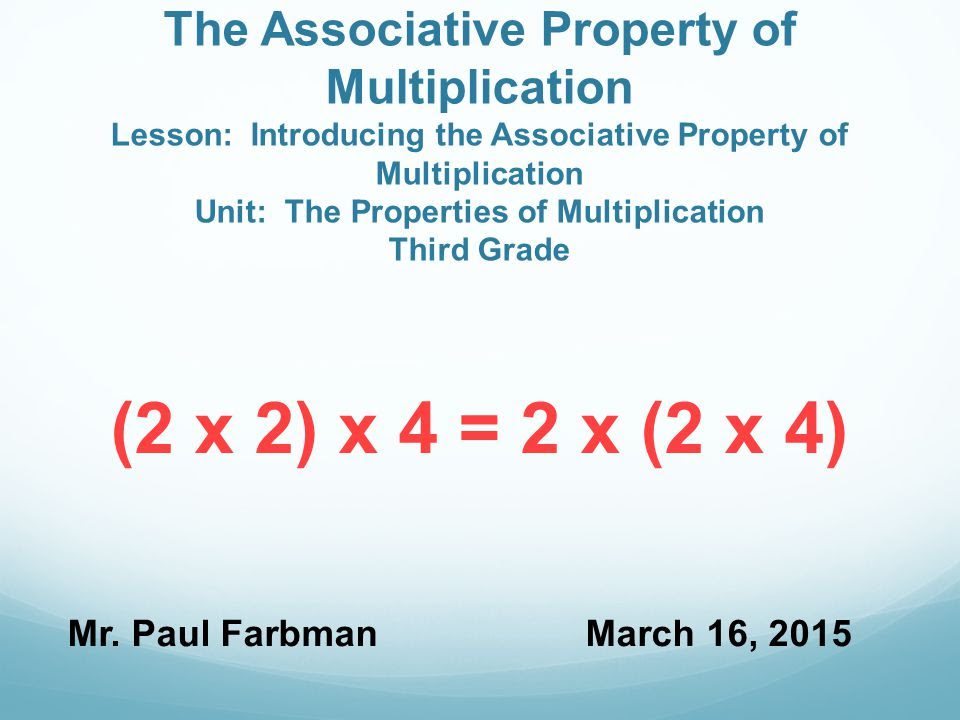 The Associative Property of Multiplication

Lesson: Introducing the Associative Property of Multiplication
Unit: The Properties of Multiplication
Third Grade

$(2 \times 2) \times 4 = 2 \times (2 \times 4)$

Mr. Paul Farbman

March 16, 2015